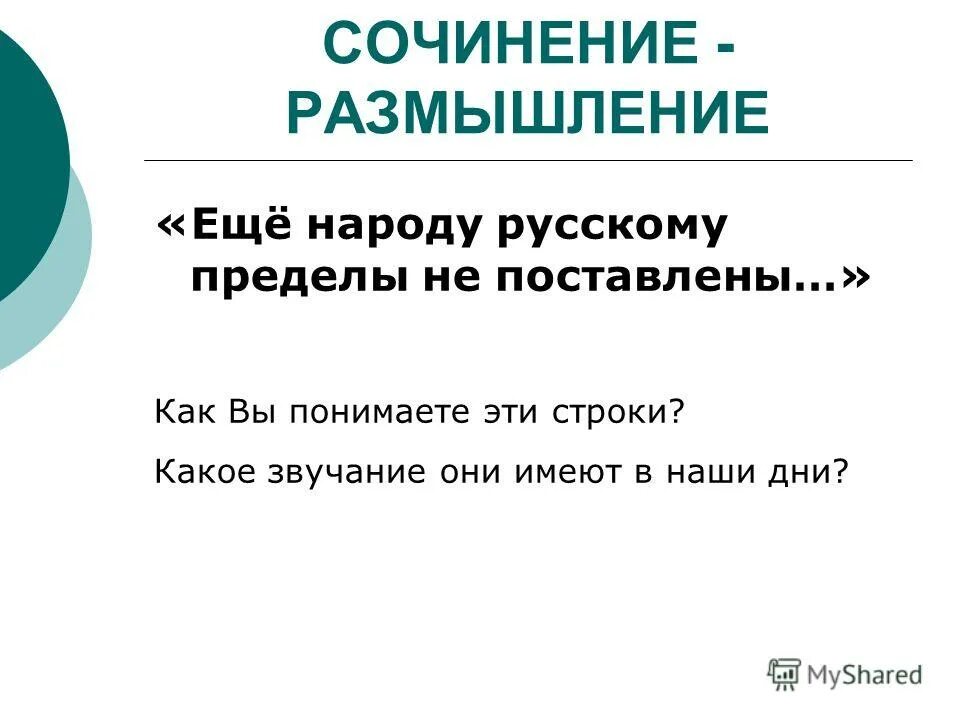 СОЧИНЕНИЕ - РАЗМЫШЛЕНИЕ

«Ещё народу русскому пределы не поставлены…»

Как Вы понимаете эти строки?

Какое звучание они имеют в наши дни?

MyShared